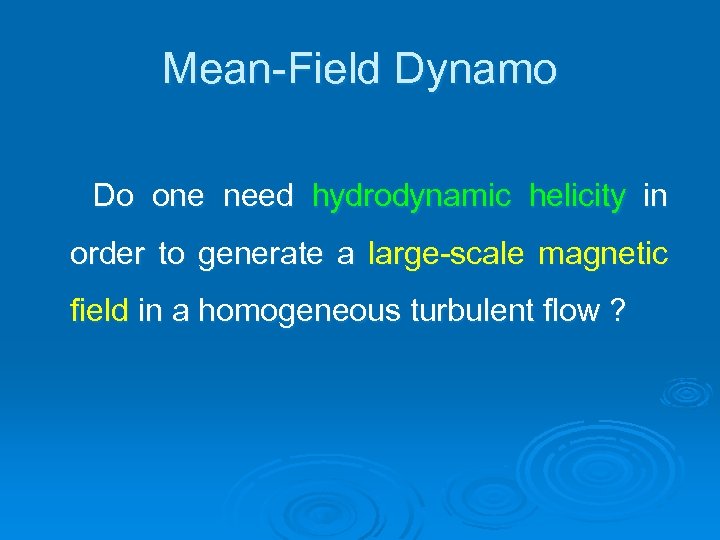 Mean-Field Dynamo

Do one need hydrodynamic helicity in order to generate a large-scale magnetic field in a homogeneous turbulent flow ?